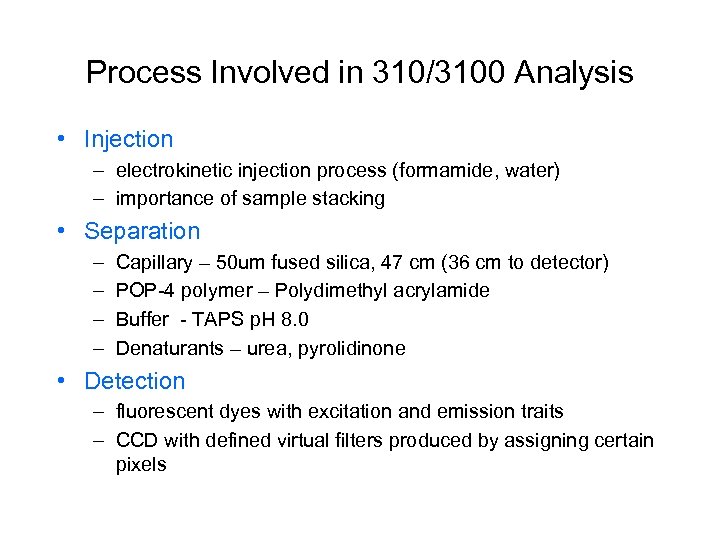 Process Involved in 310/3100 Analysis

• Injection
– electrokinetic injection process (formamide, water)
– importance of sample stacking

• Separation
– Capillary – 50um fused silica, 47 cm (36 cm to detector)
– POP-4 polymer – Polydimethyl acrylamide
– Buffer - TAPS pH 8.0
– Denaturants – urea, pyrolidinone

• Detection
– fluorescent dyes with excitation and emission traits
– CCD with defined virtual filters produced by assigning certain pixels